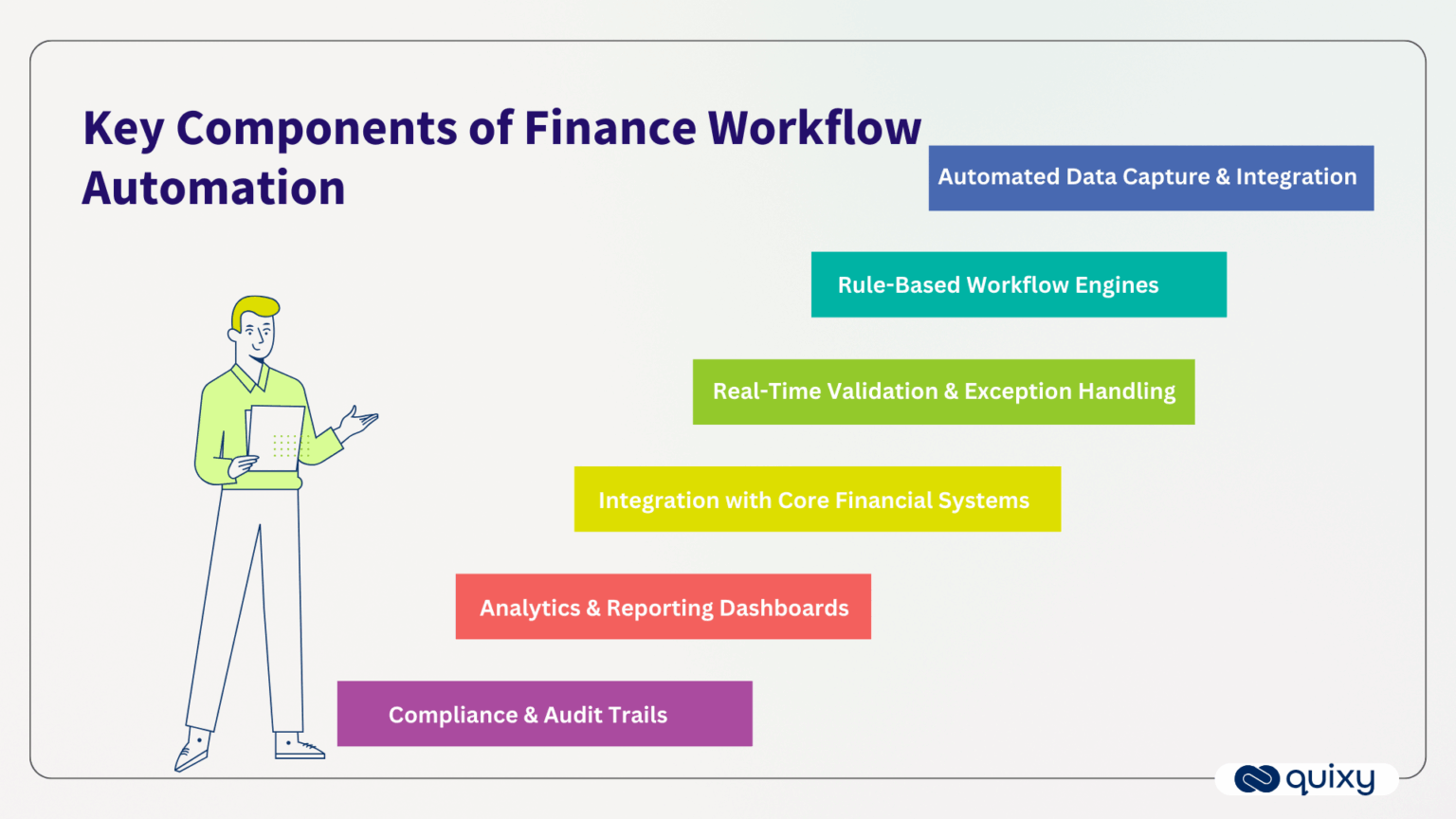 Key Components of Finance Workflow Automation

Automated Data Capture & Integration

Rule-Based Workflow Engines

Real-Time Validation & Exception Handling

Integration with Core Financial Systems

Analytics & Reporting Dashboards

Compliance & Audit Trails

quixy